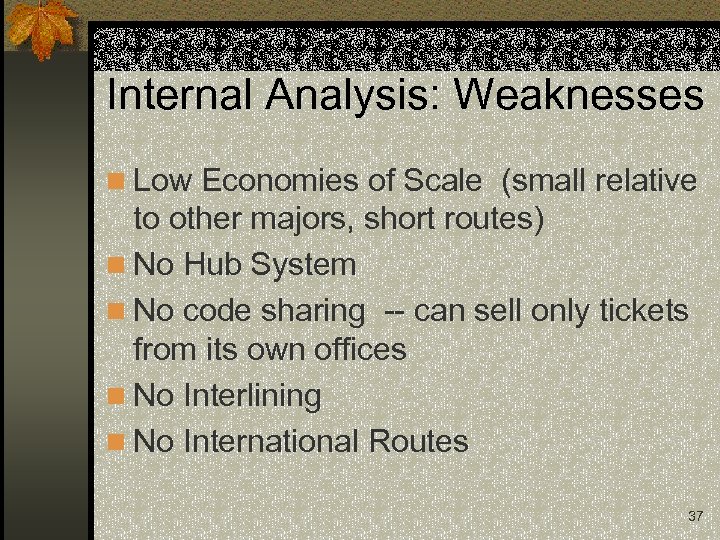 Internal Analysis: Weaknesses

Low Economies of Scale (small relative to other majors, short routes)

No Hub System

No code sharing -- can sell only tickets from its own offices

No Interlining

No International Routes

37